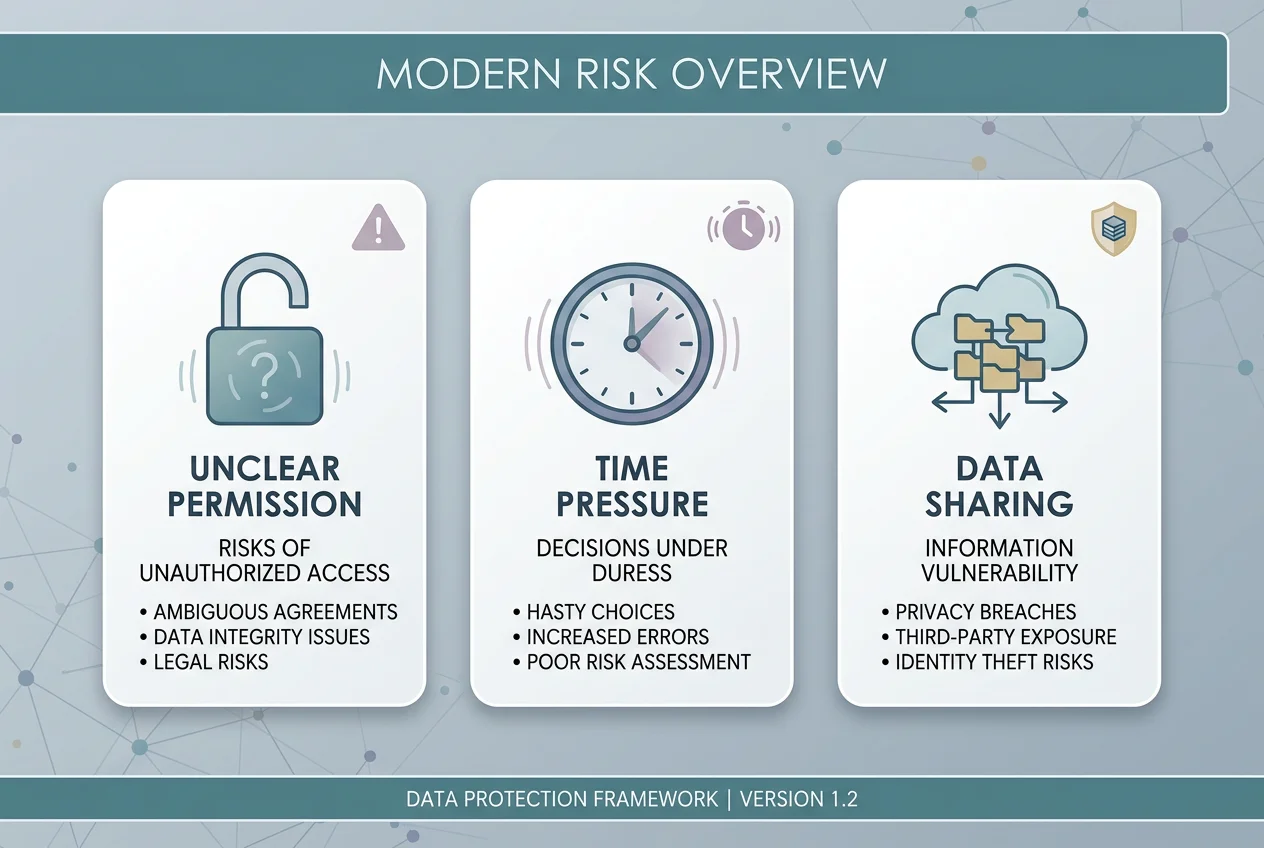 MODERN RISK OVERVIEW

UNCLEAR PERMISSION

RISKS OF UNAUTHORIZED ACCESS

• AMBIGUOUS AGREEMENTS
• DATA INTEGRITY ISSUES
• LEGAL RISKS

TIME PRESSURE

DECISIONS UNDER DURESS

• HASTY CHOICES
• INCREASED ERRORS
• POOR RISK ASSESSMENT

DATA SHARING

INFORMATION VULNERABILITY

• PRIVACY BREACHES
• THIRD-PARTY EXPOSURE
• IDENTITY THEFT RISKS

DATA PROTECTION FRAMEWORK | VERSION 1.2